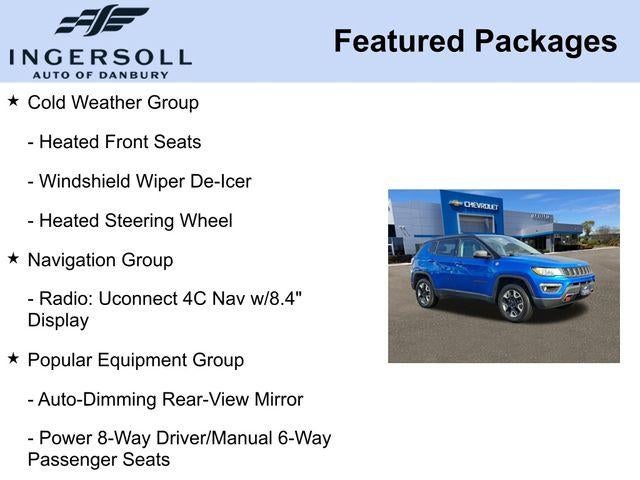 INGERSOLL
AUTO OF DANBURY

Featured Packages

★ Cold Weather Group

- Heated Front Seats

- Windshield Wiper De-Icer

- Heated Steering Wheel

★ Navigation Group

- Radio: Uconnect 4C Nav w/8.4" Display

★ Popular Equipment Group

- Auto-Dimming Rear-View Mirror

- Power 8-Way Driver/Manual 6-Way Passenger Seats

CHEVROLET